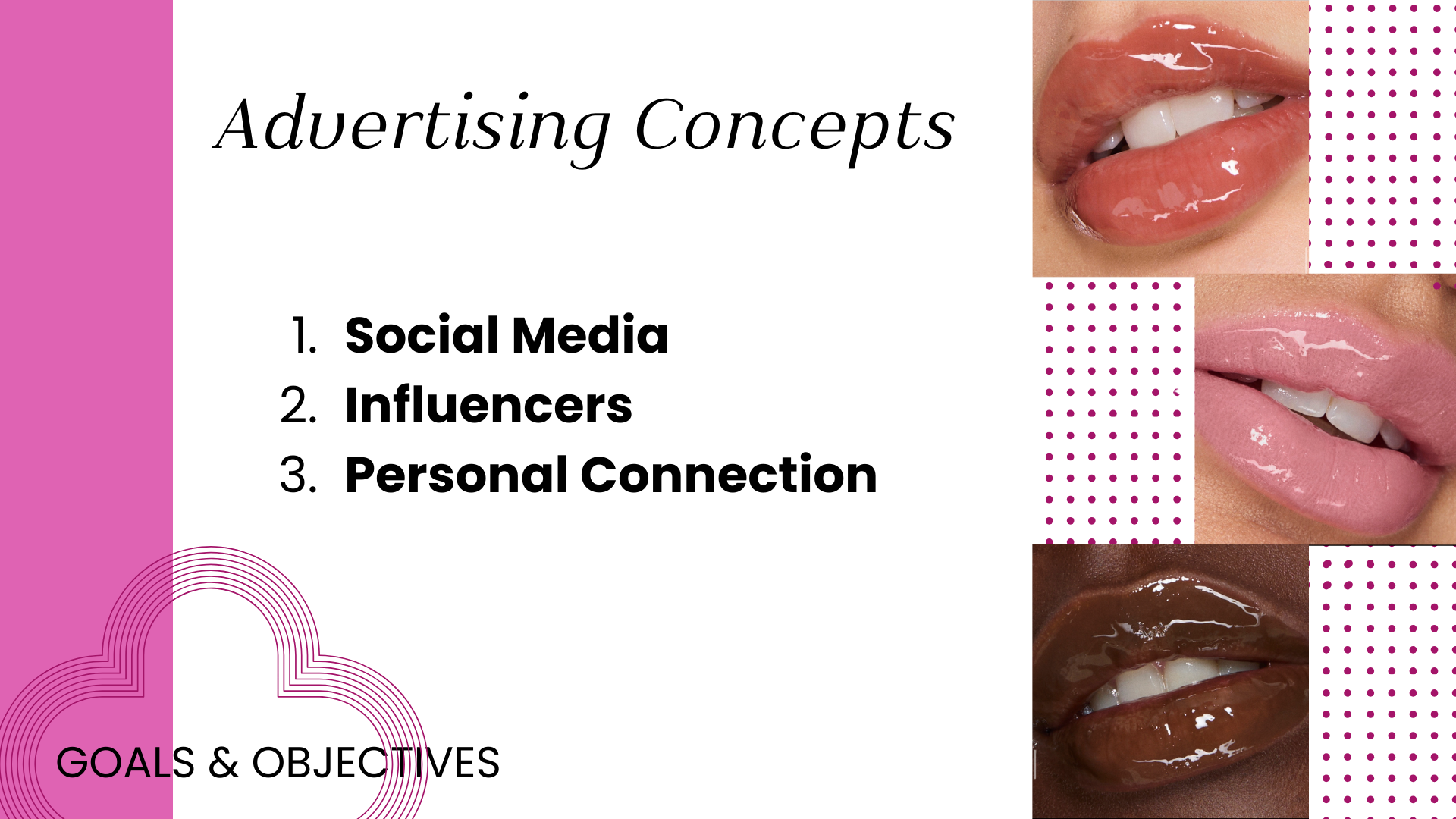 Advertising Concepts

1. Social Media
2. Influencers
3. Personal Connection

GOALS & OBJECTIVES